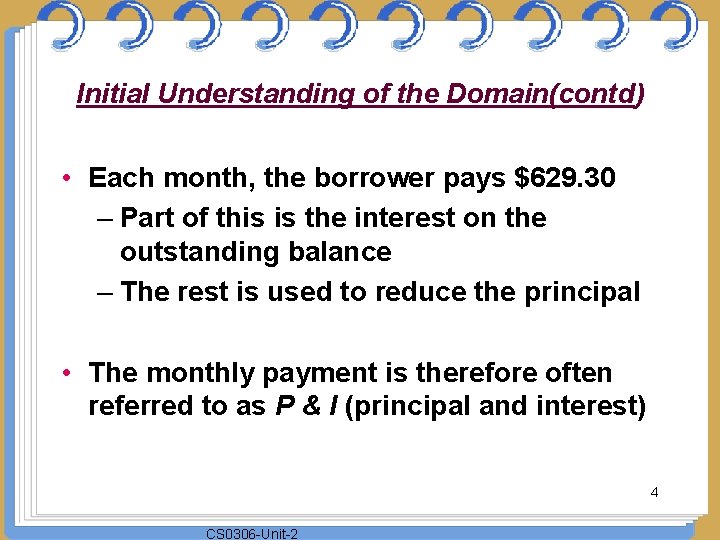 Initial Understanding of the Domain(contd)

• Each month, the borrower pays \$629.30
– Part of this is the interest on the outstanding balance
– The rest is used to reduce the principal

• The monthly payment is therefore often referred to as P & I (principal and interest)

4

CS0306-Unit-2